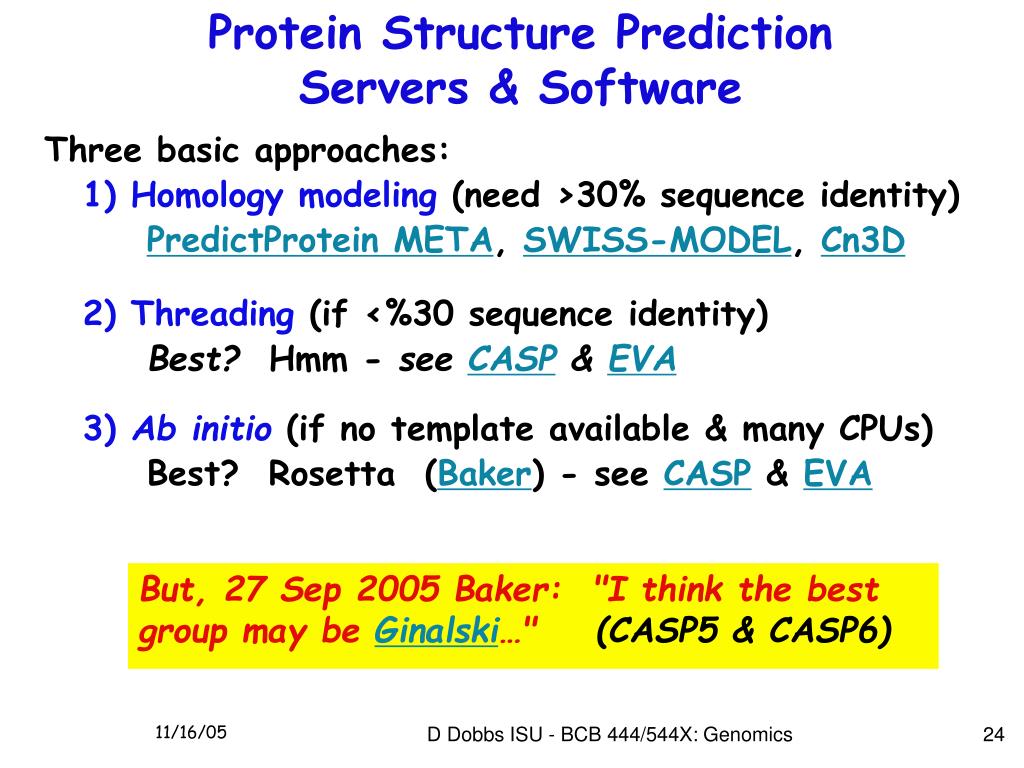 Protein Structure Prediction
Servers & Software

Three basic approaches:

1) Homology modeling (need >30% sequence identity)
PredictProtein META, SWISS-MODEL, Cn3D

2) Threading (if <%30 sequence identity)
Best? Hmm - see CASP & EVA

3) Ab initio (if no template available & many CPUs)
Best? Rosetta (Baker) - see CASP & EVA

But, 27 Sep 2005 Baker: "I think the best group may be Ginalski…" (CASP5 & CASP6)

11/16/05

D Dobbs ISU - BCB 444/544X: Genomics

24